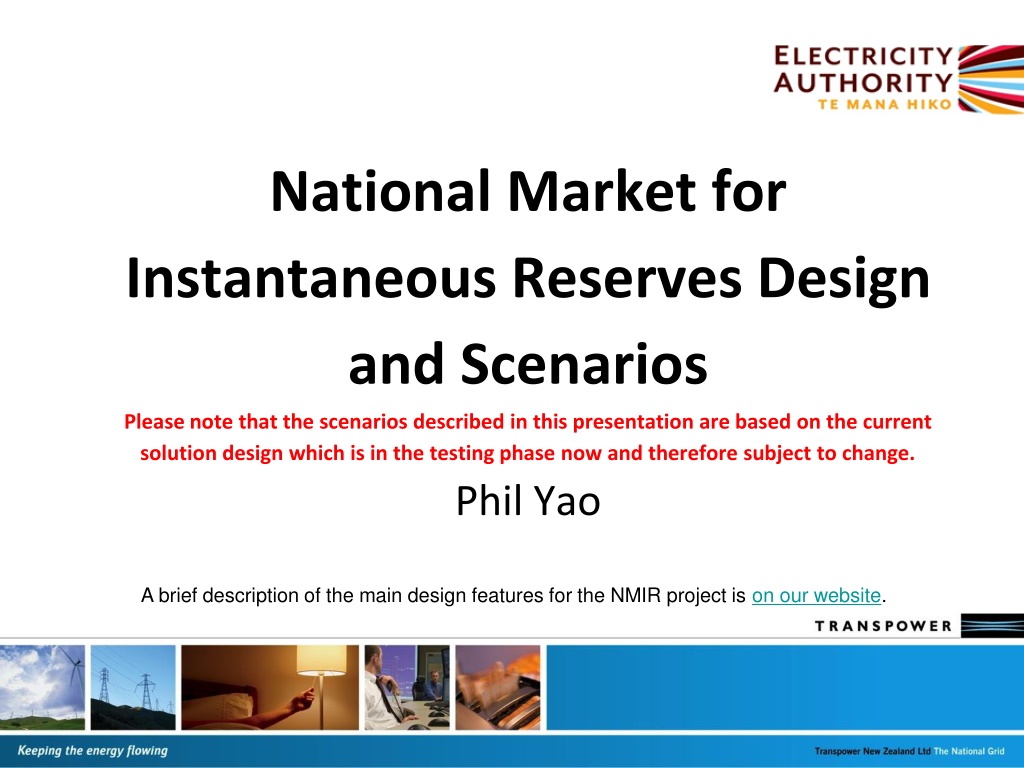 ELECTRICITY AUTHORITY
TE MANA HIKO

National Market for Instantaneous Reserves Design and Scenarios

Please note that the scenarios described in this presentation are based on the current solution design which is in the testing phase now and therefore subject to change.

Phil Yao

A brief description of the main design features for the NMIR project is on our website.

TRANSPOWER

Keeping the energy flowing

Transpower New Zealand Ltd The National Grid